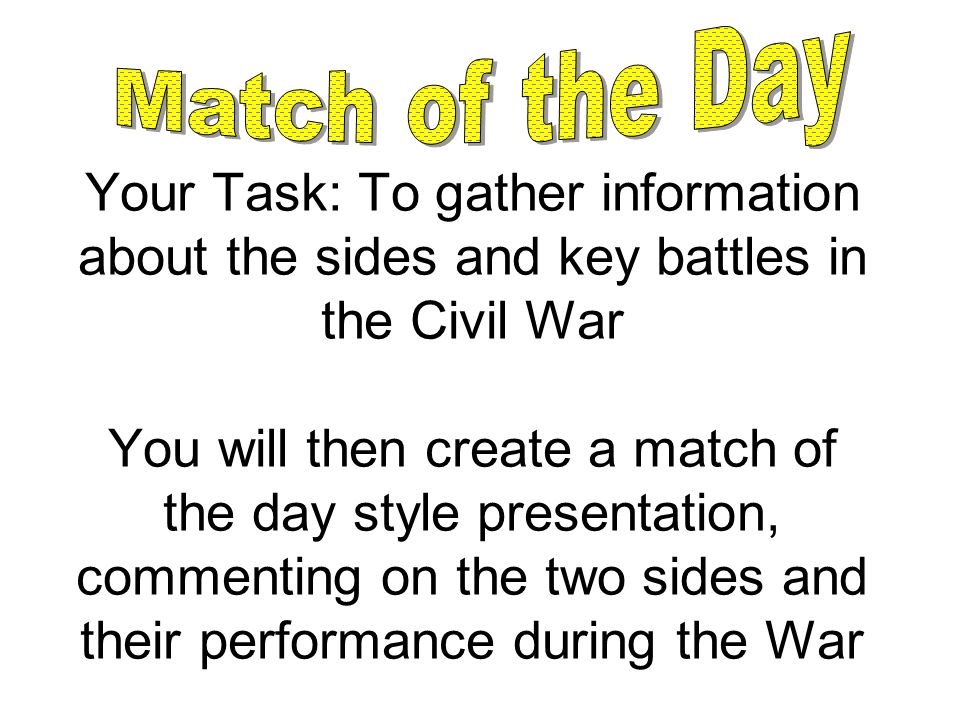 Match of the Day

Your Task: To gather information about the sides and key battles in the Civil War

You will then create a match of the day style presentation, commenting on the two sides and their performance during the War